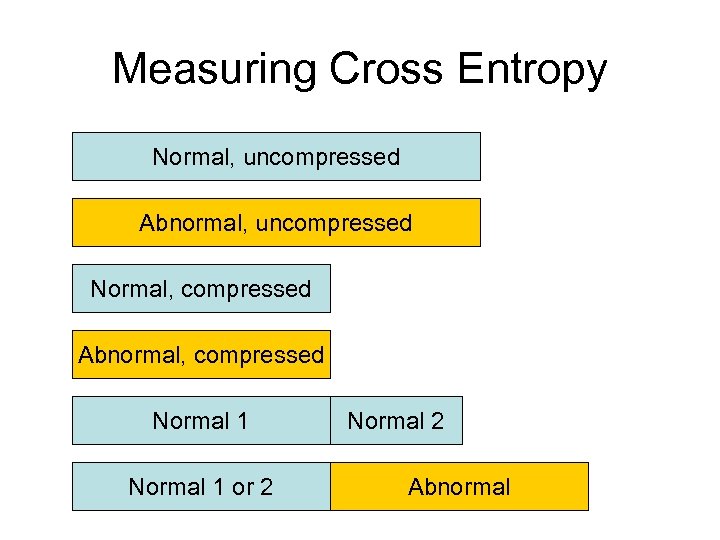 Measuring Cross Entropy

Normal, uncompressed

Abnormal, uncompressed

Normal, compressed

Abnormal, compressed

Normal 1 Normal 2

Normal 1 or 2 Abnormal